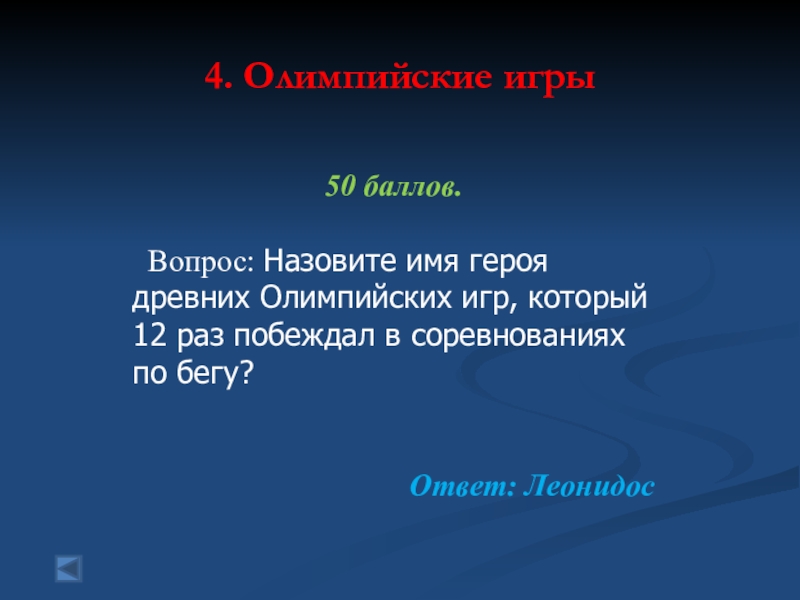 4. Олимпийские игры

50 баллов.

Вопрос: Назовите имя героя древних Олимпийских игр, который 12 раз побеждал в соревнованиях по бегу?

Ответ: Леонидос